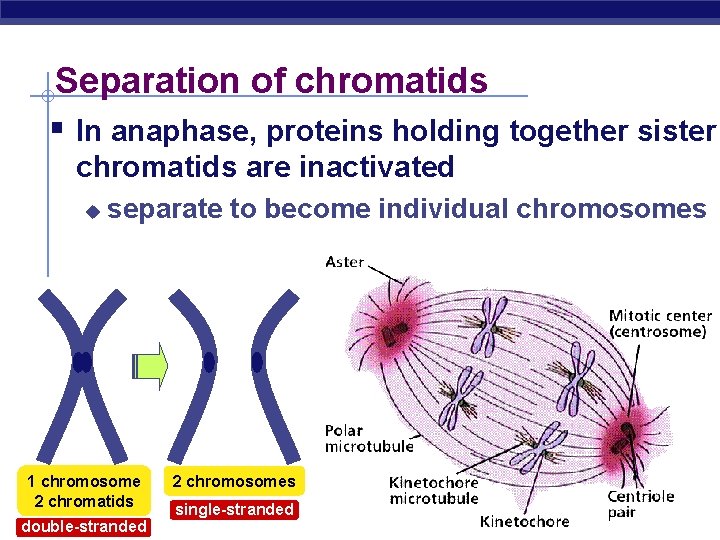 Separation of chromatids

In anaphase, proteins holding together sister chromatids are inactivated

separate to become individual chromosomes

1 chromosome
2 chromatids
double-stranded

2 chromosomes
single-stranded

Aster

Mitotic center (centrosome)

Polar microtubule

Kinetochore microtubule

Kinetochore

Centriole pair